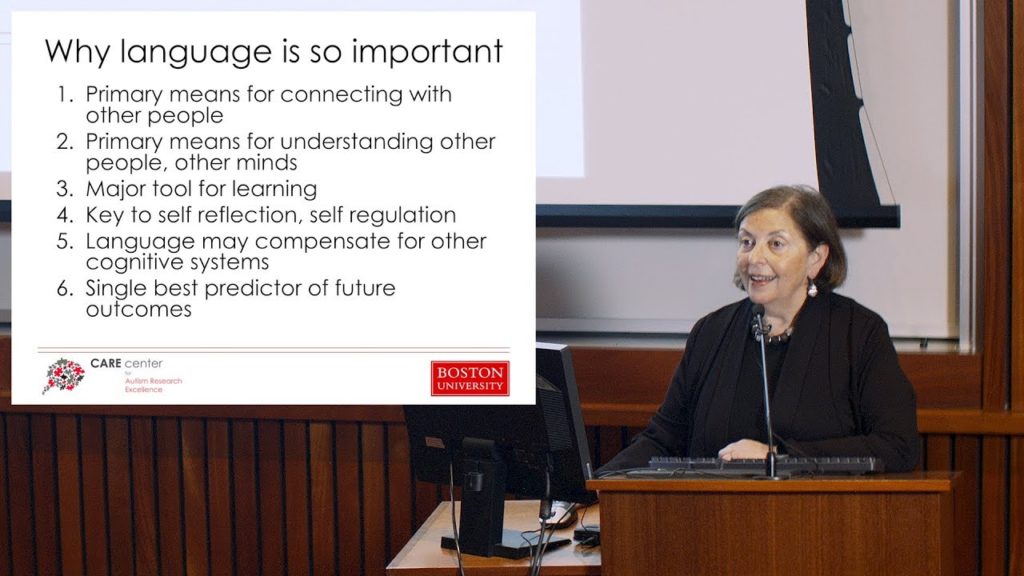 Why language is so important

1. Primary means for connecting with other people
2. Primary means for understanding other people, other minds
3. Major tool for learning
4. Key to self reflection, self regulation
5. Language may compensate for other cognitive systems
6. Single best predictor of future outcomes

CARE center for Autism Research Excellence

BOSTON UNIVERSITY